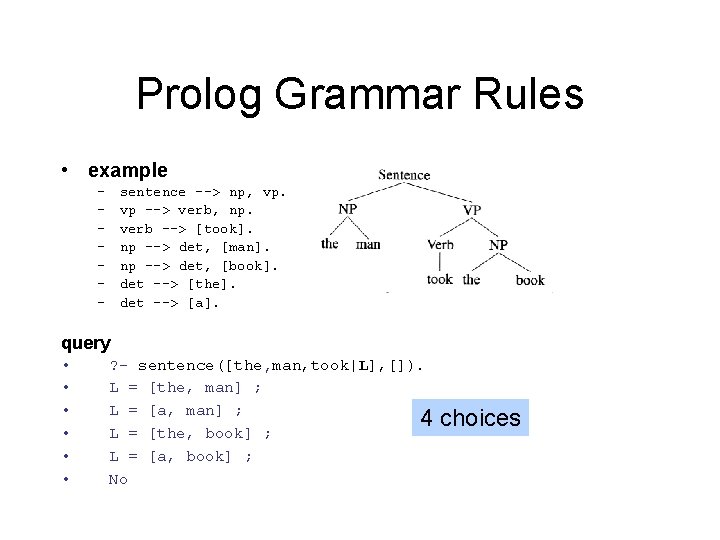 Prolog Grammar Rules

• example
  – sentence --> np, vp.
  – vp --> verb, np.
  – verb --> [took].
  – np --> det, [man].
  – np --> det, [book].
  – det --> [the].
  – det --> [a].

Sentence
NP
VP
the
man
Verb
NP
took
the
book

query
• ?- sentence([the,man,took|L],[]).
• L = [the, man] ;
• L = [a, man] ;
• L = [the, book] ;
• L = [a, book] ;
• No

4 choices